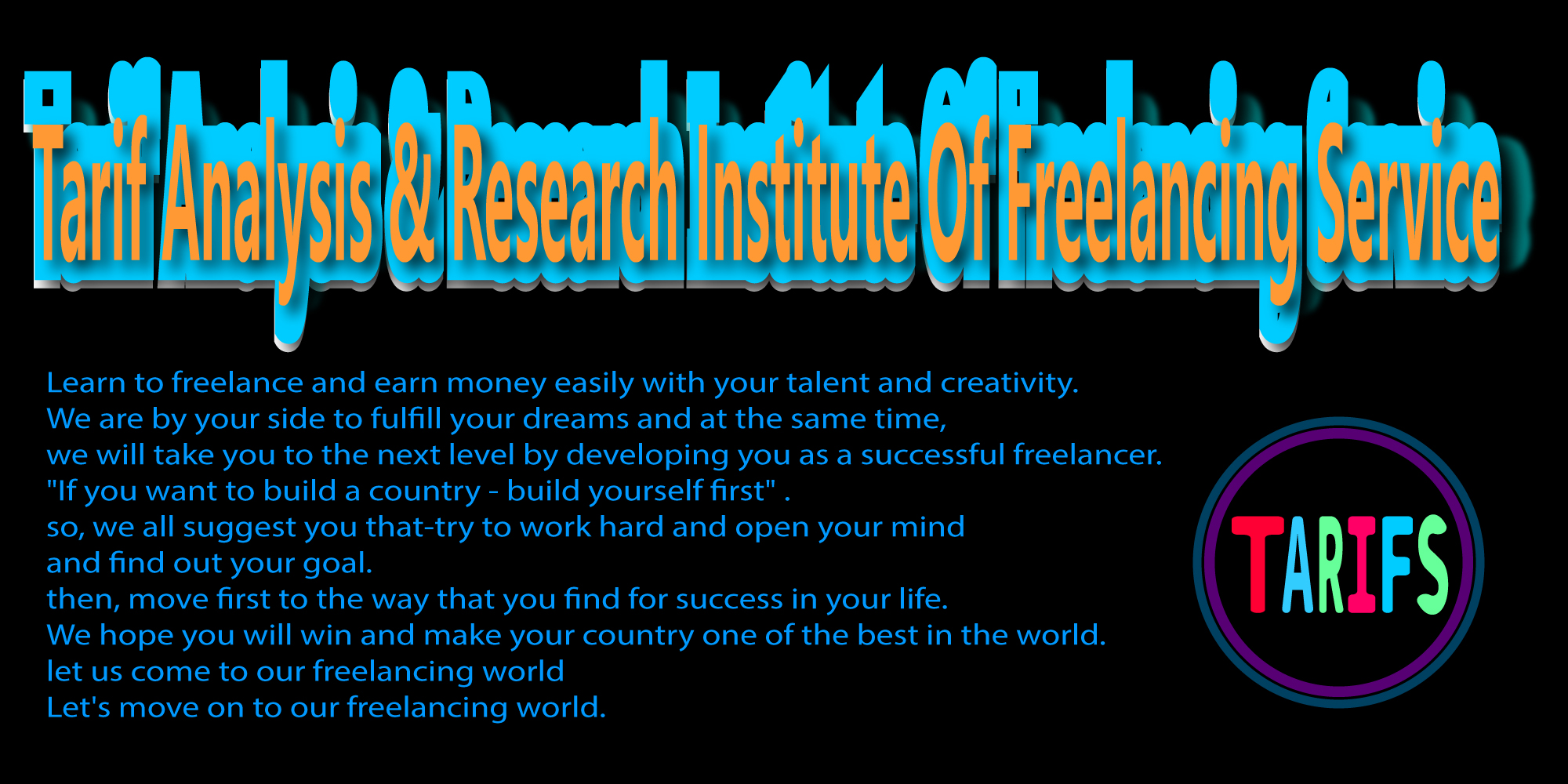 Tarif Analysis & Research Institute Of Freelancing Service

Learn to freelance and earn money easily with your talent and creativity.
We are by your side to fulfill your dreams and at the same time,
we will take you to the next level by developing you as a successful freelancer.
"If you want to build a country - build yourself first" .
so, we all suggest you that-try to work hard and open your mind
and find out your goal.
then, move first to the way that you find for success in your life.
We hope you will win and make your country one of the best in the world.
let us come to our freelancing world
Let's move on to our freelancing world.

TARIFS